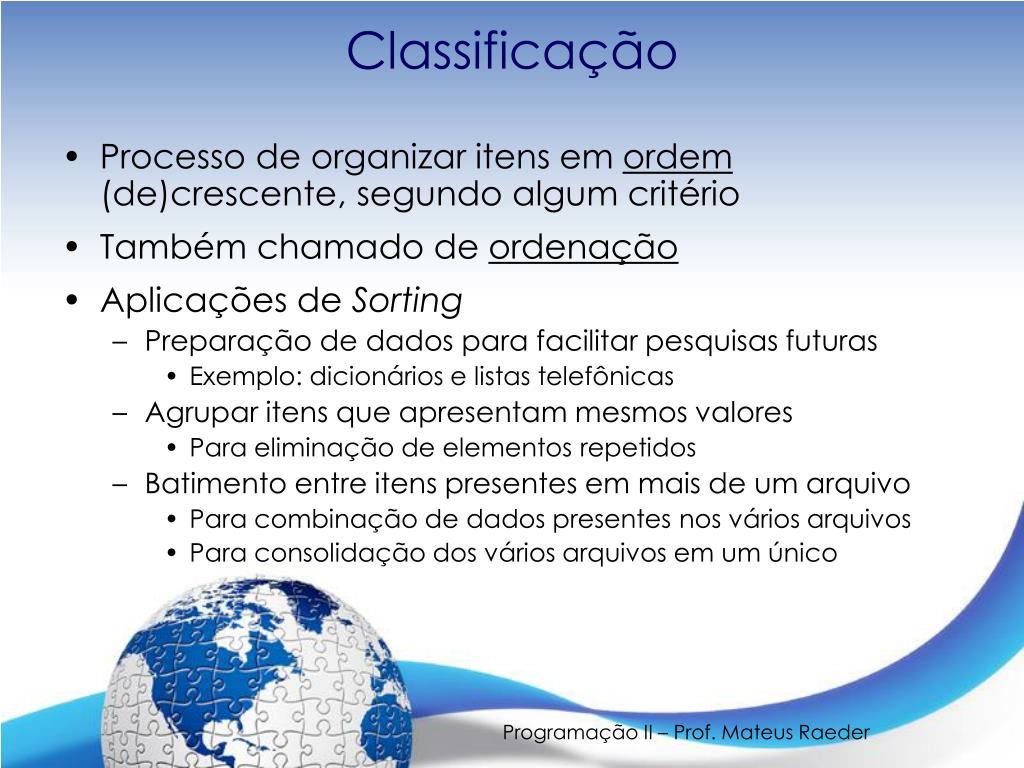 Classificação

• Processo de organizar itens em ordem (de)crescente, segundo algum critério
• Também chamado de ordenação
• Aplicações de Sorting
– Preparação de dados para facilitar pesquisas futuras
• Exemplo: dicionários e listas telefônicas
– Agrupar itens que apresentam mesmos valores
• Para eliminação de elementos repetidos
– Batimento entre itens presentes em mais de um arquivo
• Para combinação de dados presentes nos vários arquivos
• Para consolidação dos vários arquivos em um único

Programação II – Prof. Mateus Raeder